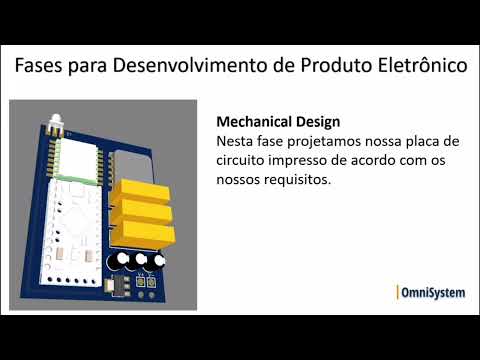 Fases para Desenvolvimento de Produto Eletrônico

Mechanical Design
Nesta fase projetamos nossa placa de circuito impresso de acordo com os nossos requisitos.

OmniSystem